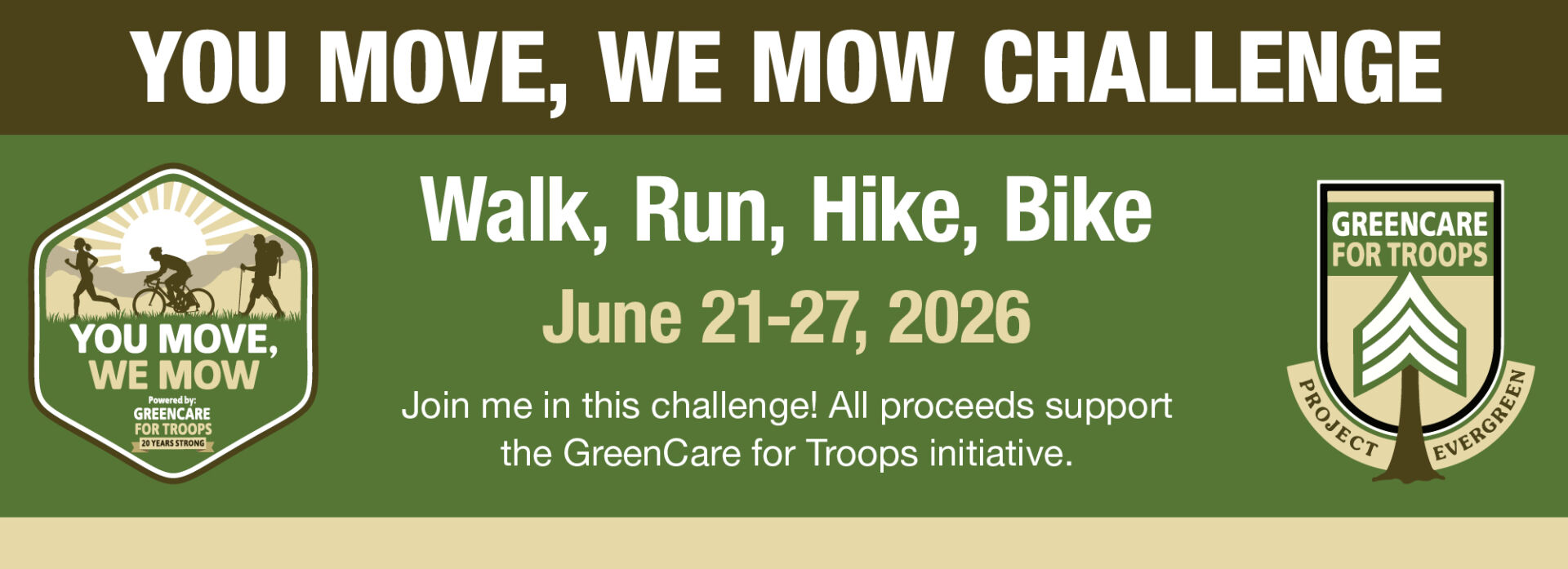 YOU MOVE, WE MOW CHALLENGE

YOU MOVE, WE MOW

Powered by:
GREENCARE FOR TROOPS
20 YEARS STRONG

Walk, Run, Hike, Bike

June 21-27, 2026

Join me in this challenge! All proceeds support the GreenCare for Troops initiative.

GREENCARE FOR TROOPS

PROJECT EVERGREEN